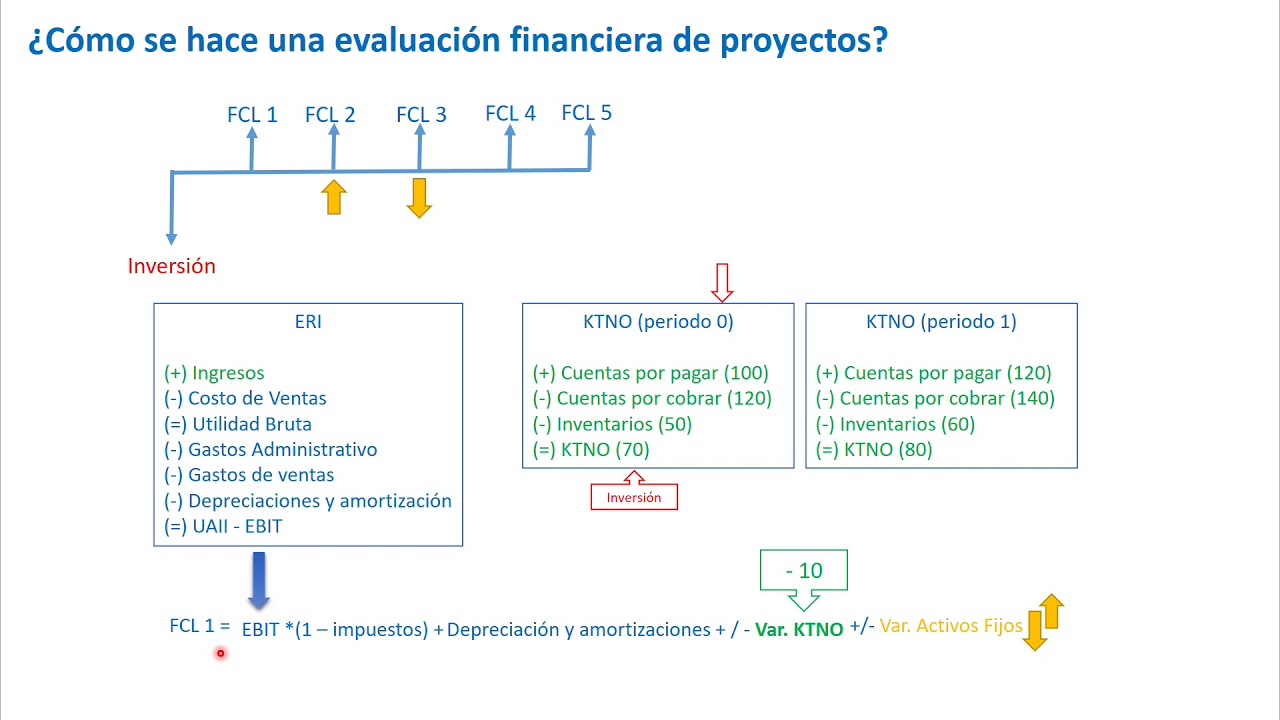 ¿Cómo se hace una evaluación financiera de proyectos?

FCL 1 FCL 2 FCL 3 FCL 4 FCL 5

Inversión

ERI

(+) Ingresos
(-) Costo de Ventas
(=) Utilidad Bruta
(-) Gastos Administrativo
(-) Gastos de ventas
(-) Depreciaciones y amortización
(=) UAII - EBIT

KTNO (periodo 0)

(+) Cuentas por pagar (100)
(-) Cuentas por cobrar (120)
(-) Inventarios (50)
(=) KTNO (70)

Inversión

KTNO (periodo 1)

(+) Cuentas por pagar (120)
(-) Cuentas por cobrar (140)
(-) Inventarios (60)
(=) KTNO (80)

- 10

FCL 1 = EBIT *(1 – impuestos) + Depreciación y amortizaciones + / - Var. KTNO +/- Var. Activos Fijos